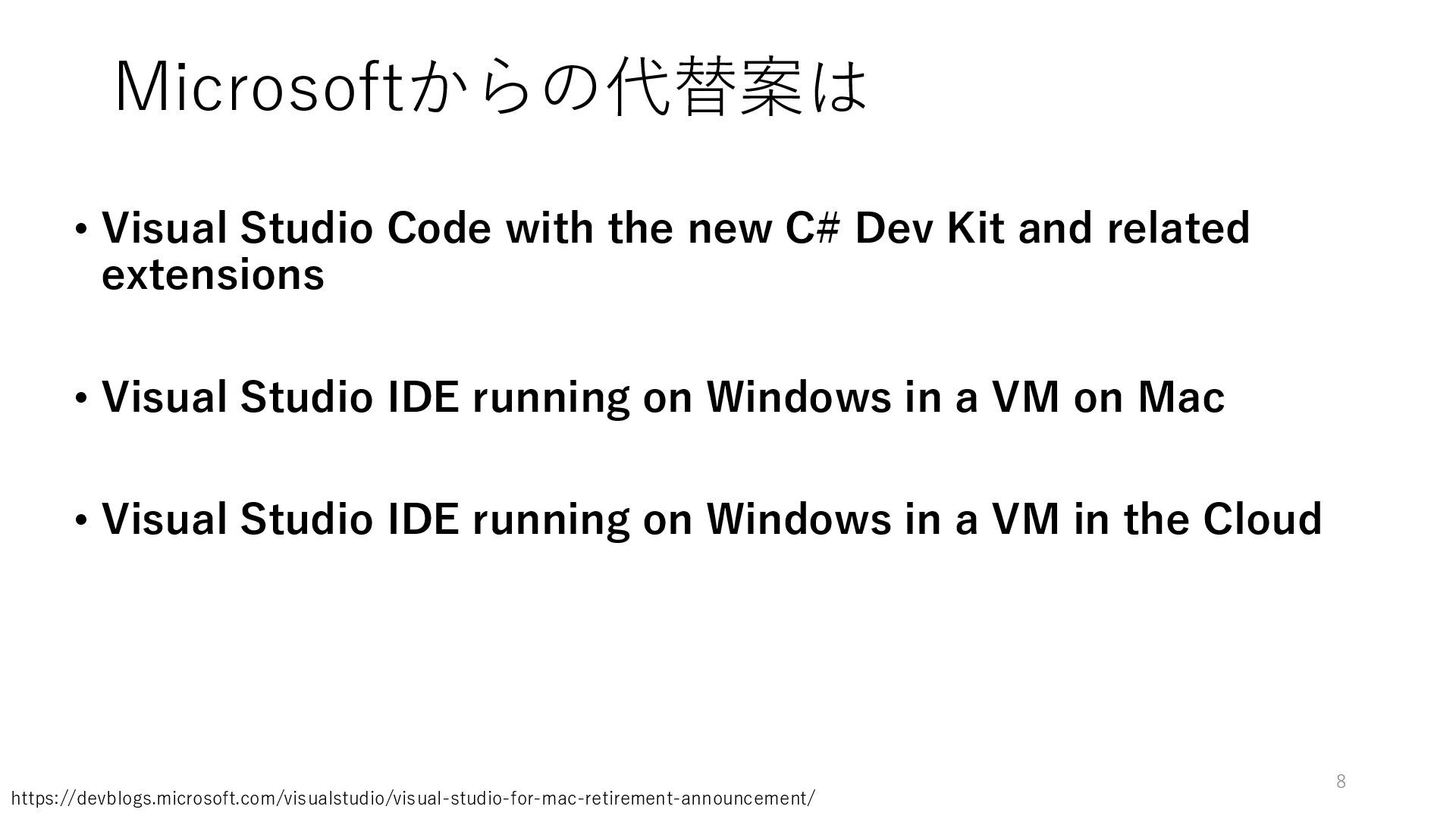 Microsoftからの代替案は

• Visual Studio Code with the new C# Dev Kit and related extensions

• Visual Studio IDE running on Windows in a VM on Mac

• Visual Studio IDE running on Windows in a VM in the Cloud

8

https://devblogs.microsoft.com/visualstudio/visual-studio-for-mac-retirement-announcement/